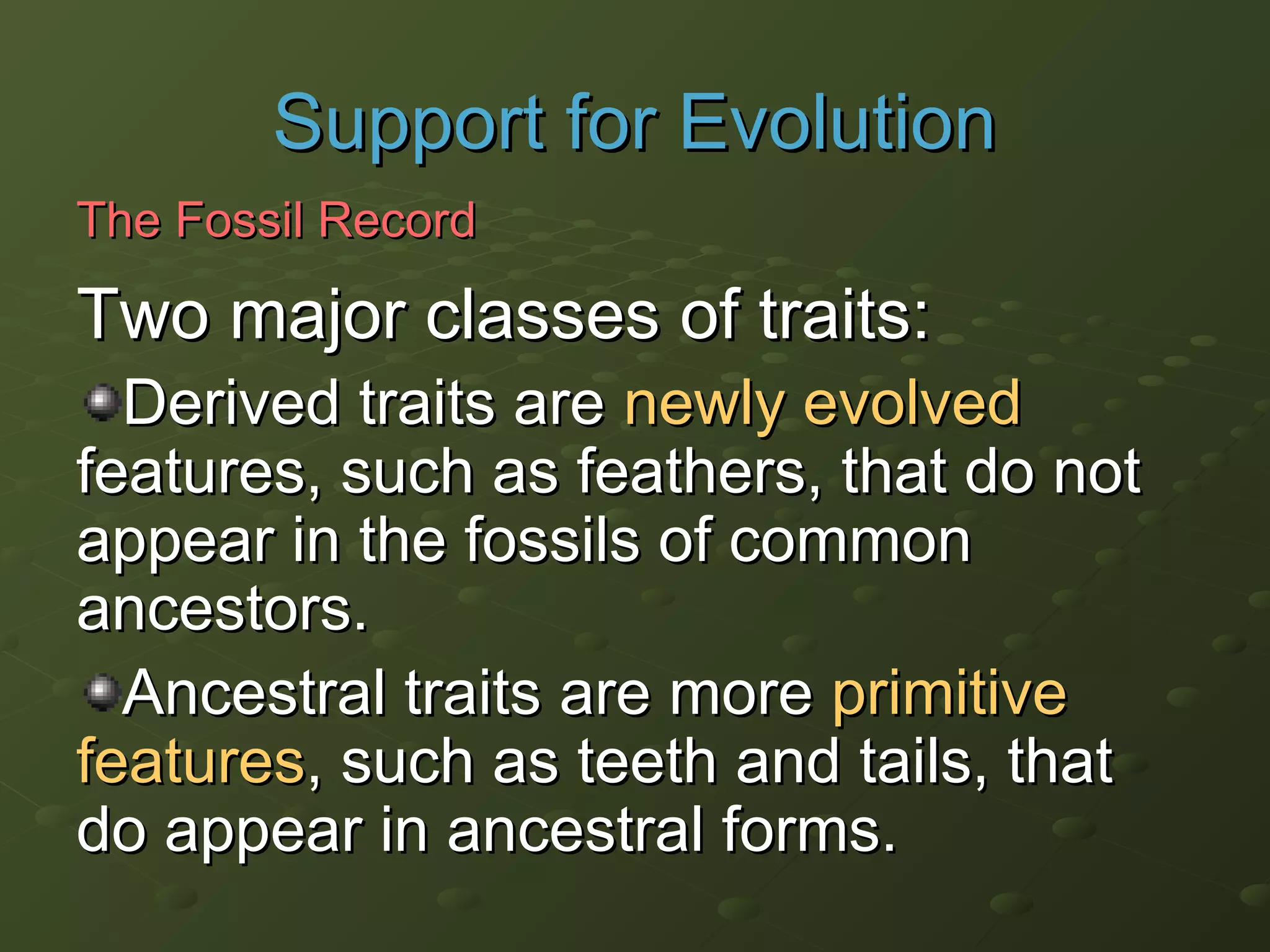 Support for Evolution

The Fossil Record

Two major classes of traits:

Derived traits are newly evolved features, such as feathers, that do not appear in the fossils of common ancestors.

Ancestral traits are more primitive features, such as teeth and tails, that do appear in ancestral forms.